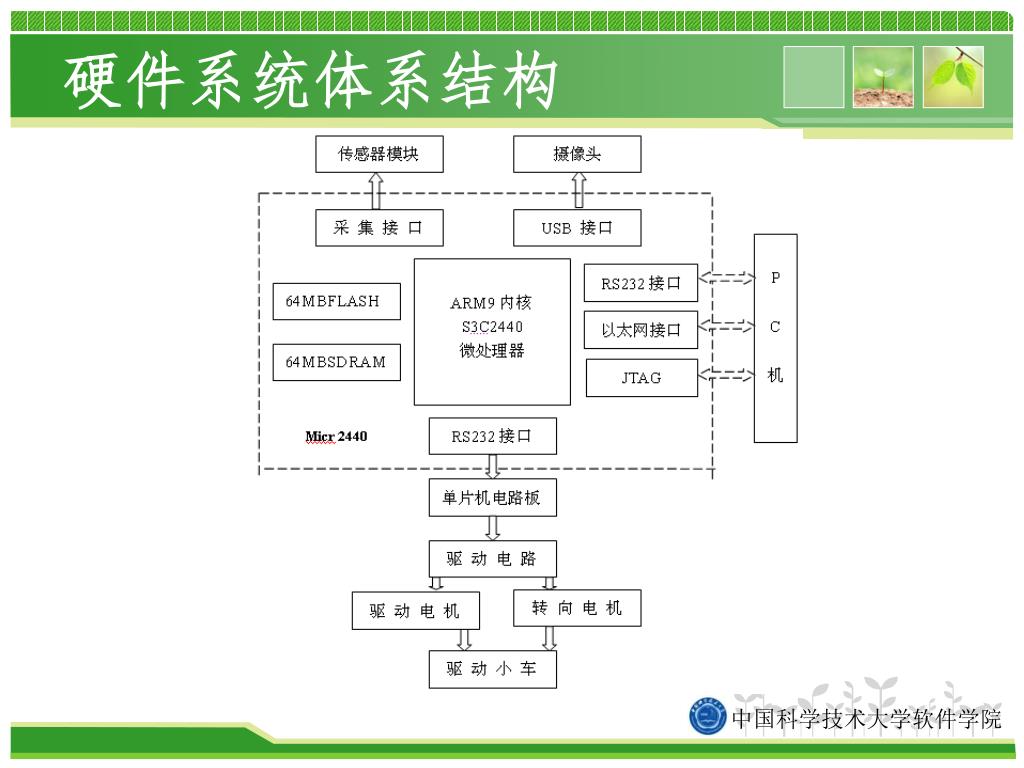 硬件系统体系结构

传感器模块

摄像头

采 集 接 口

USB 接口

64MBFLASH

64MBSDRAM

ARM9 内核
S3C2440
微处理器

RS232 接口

以太网接口

JTAG

P
C
机

Micr 2440

RS232 接口

单片机电路板

驱 动 电 路

驱 动 电 机

转 向 电 机

驱 动 小 车

中国科学技术大学软件学院